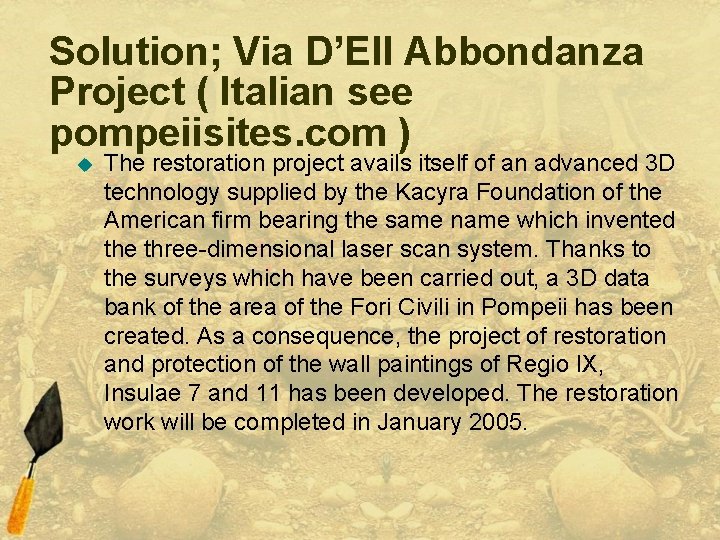 Solution; Via D'Ell Abbondanza Project ( Italian see pompeiisites.com )

The restoration project avails itself of an advanced 3D technology supplied by the Kacyra Foundation of the American firm bearing the same name which invented the three-dimensional laser scan system. Thanks to the surveys which have been carried out, a 3D data bank of the area of the Fori Civili in Pompeii has been created. As a consequence, the project of restoration and protection of the wall paintings of Regio IX, Insulae 7 and 11 has been developed. The restoration work will be completed in January 2005.